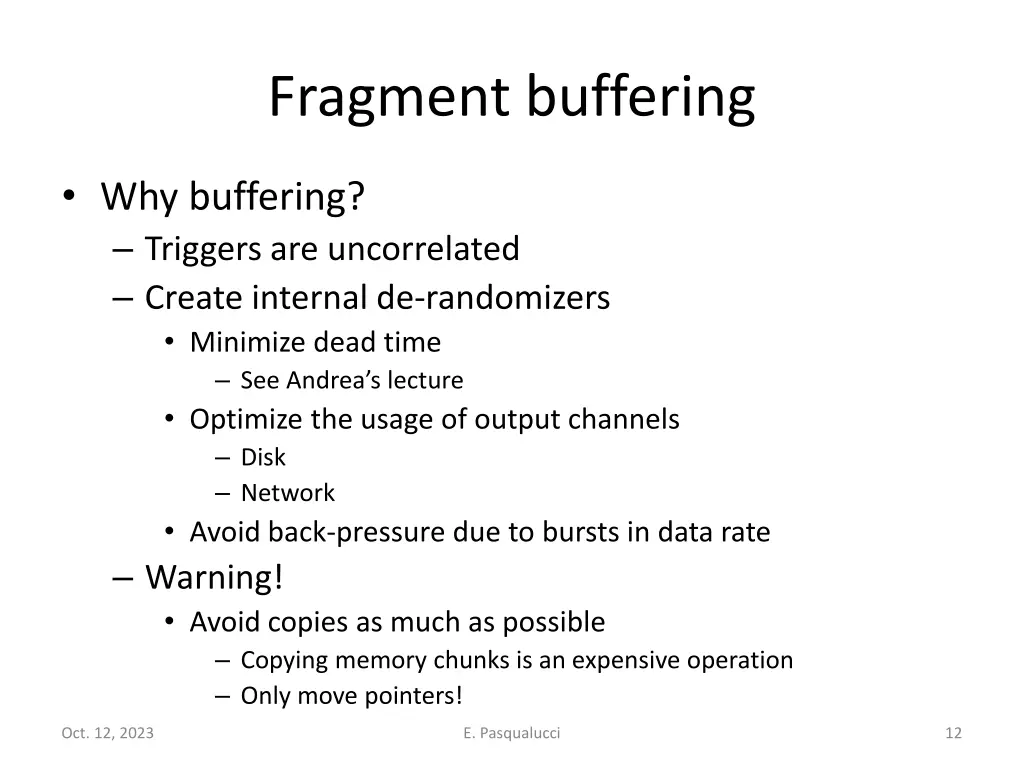 Fragment buffering

• Why buffering?
– Triggers are uncorrelated
– Create internal de-randomizers
• Minimize dead time
– See Andrea's lecture
• Optimize the usage of output channels
– Disk
– Network
• Avoid back-pressure due to bursts in data rate
– Warning!
• Avoid copies as much as possible
– Copying memory chunks is an expensive operation
– Only move pointers!

Oct. 12, 2023 E. Pasqualucci 12